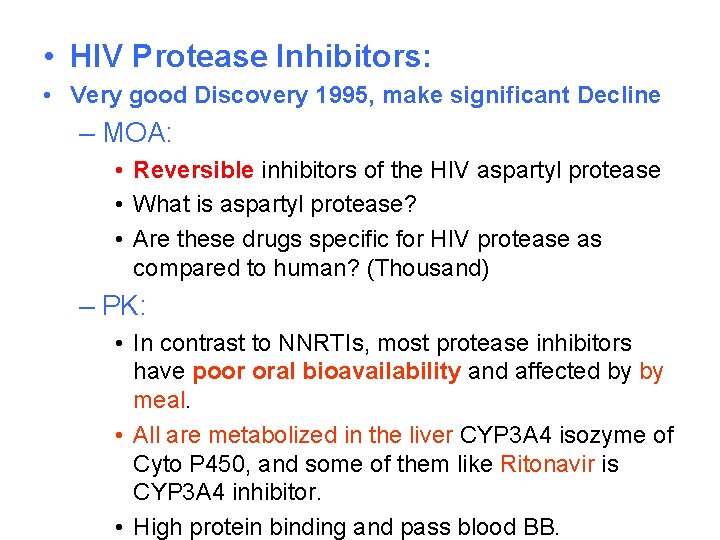 • HIV Protease Inhibitors:
• Very good Discovery 1995, make significant Decline

– MOA:
• Reversible inhibitors of the HIV aspartyl protease
• What is aspartyl protease?
• Are these drugs specific for HIV protease as compared to human? (Thousand)

– PK:
• In contrast to NNRTIs, most protease inhibitors have poor oral bioavailability and affected by by meal.
• All are metabolized in the liver CYP3A4 isozyme of Cyto P450, and some of them like Ritonavir is CYP3A4 inhibitor.
• High protein binding and pass blood BB.